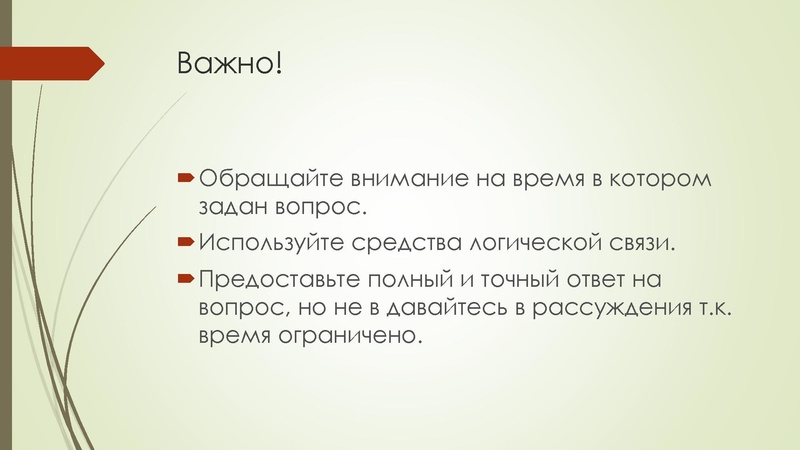 Важно!

Обращайте внимание на время в котором задан вопрос.

Используйте средства логической связи.

Предоставьте полный и точный ответ на вопрос, но не в давайтесь в рассуждения т.к. время ограничено.